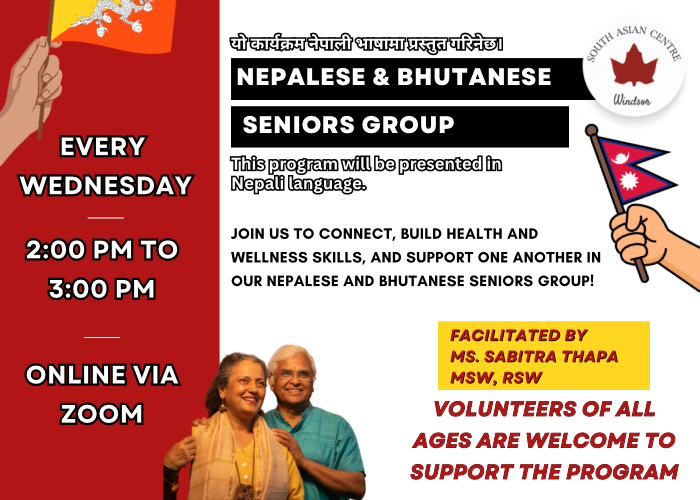 EVERY WEDNESDAY

2:00 PM TO 3:00 PM

ONLINE VIA ZOOM

यो कार्यक्रम नेपाली भाषामा प्रस्तुत गरिनेछ।

NEPALESE & BHUTANESE SENIORS GROUP

This program will be presented in Nepali language.

SOUTH ASIAN CENTRE Windsor

JOIN US TO CONNECT, BUILD HEALTH AND WELLNESS SKILLS, AND SUPPORT ONE ANOTHER IN OUR NEPALESE AND BHUTANESE SENIORS GROUP!

FACILITATED BY MS. SABITRA THAPA MSW, RSW

VOLUNTEERS OF ALL AGES ARE WELCOME TO SUPPORT THE PROGRAM